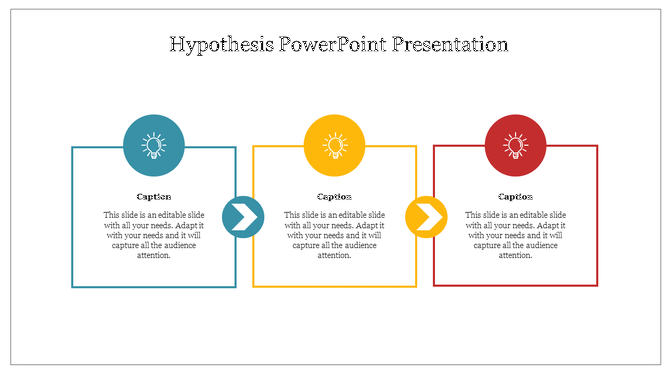 Hypothesis PowerPoint Presentation

Caption

This slide is an editable slide with all your needs. Adapt it with your needs and it will capture all the audience attention.

Caption

This slide is an editable slide with all your needs. Adapt it with your needs and it will capture all the audience attention.

Caption

This slide is an editable slide with all your needs. Adapt it with your needs and it will capture all the audience attention.